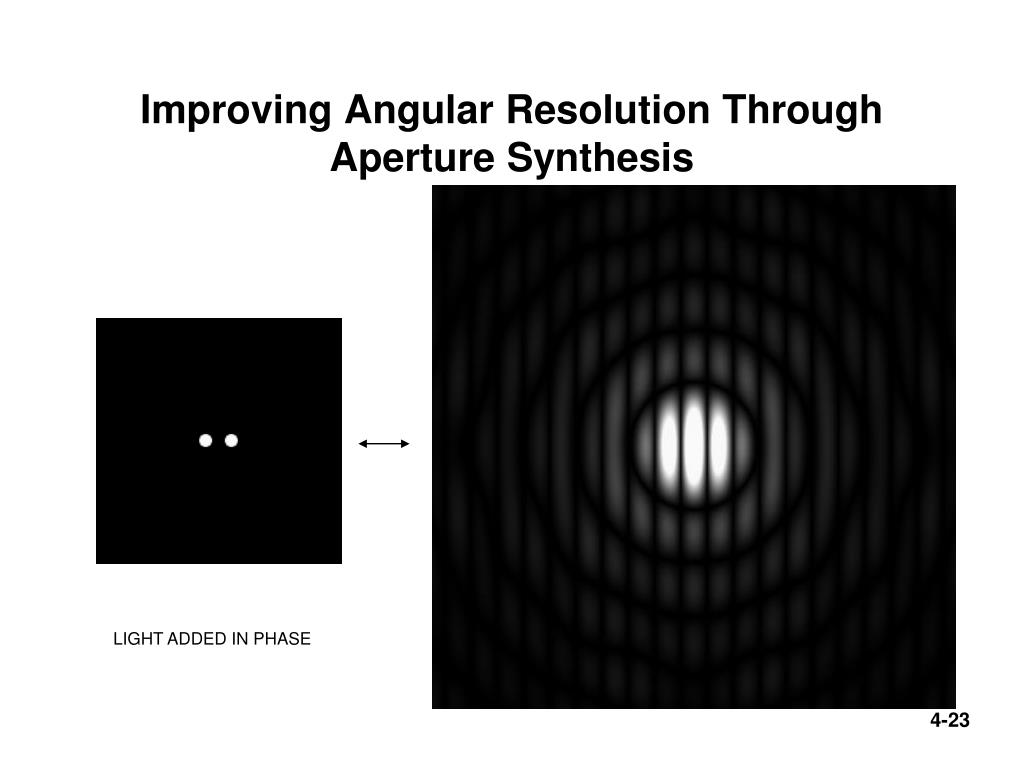 Improving Angular Resolution Through Aperture Synthesis

LIGHT ADDED IN PHASE

4-23